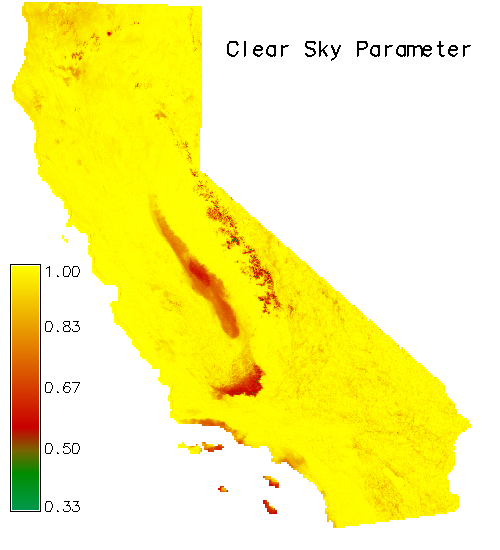 Clear Sky Parameter

1.00
0.83
0.67
0.50
0.33